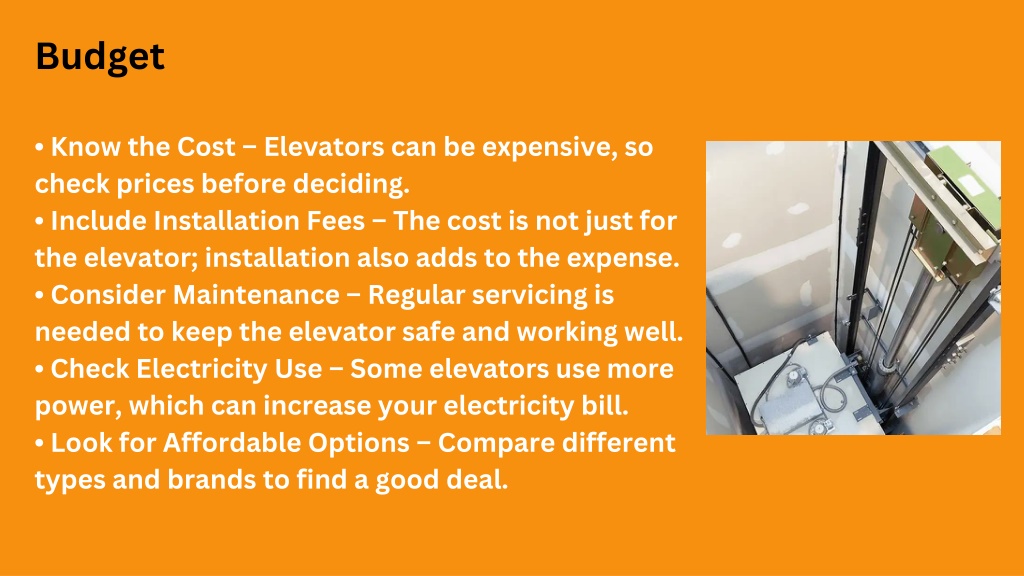 Budget

• Know the Cost – Elevators can be expensive, so check prices before deciding.
• Include Installation Fees – The cost is not just for the elevator; installation also adds to the expense.
• Consider Maintenance – Regular servicing is needed to keep the elevator safe and working well.
• Check Electricity Use – Some elevators use more power, which can increase your electricity bill.
• Look for Affordable Options – Compare different types and brands to find a good deal.